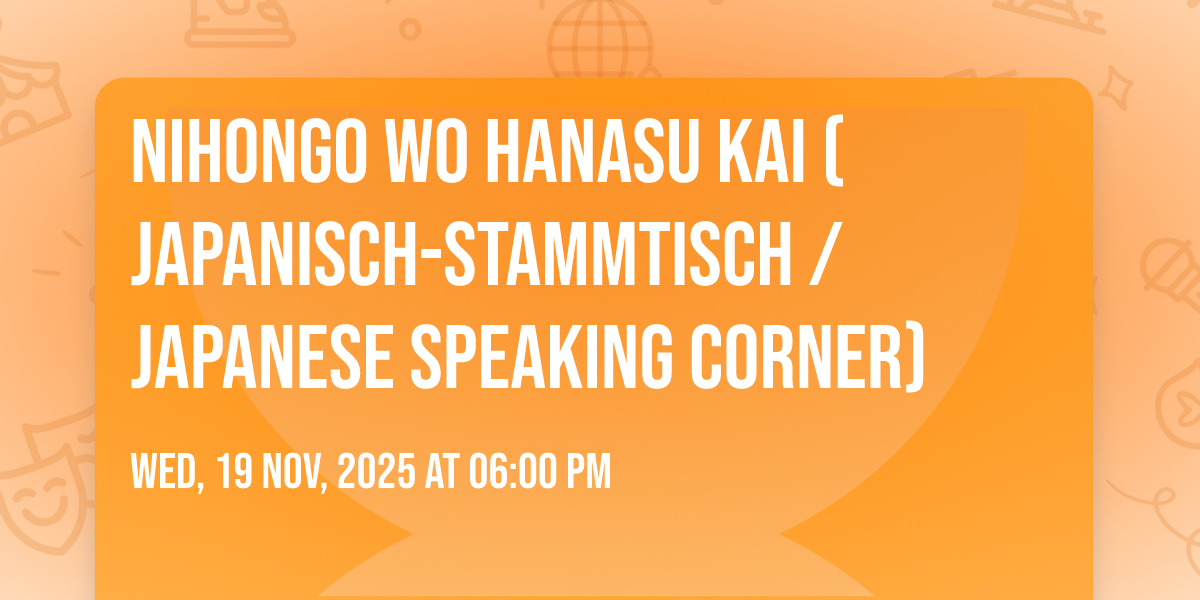 NIHONGO WO HANASU KAI ( JAPANISCH-STAMMTISCH / JAPANESE SPEAKING CORNER)

WED, 19 NOV, 2025 AT 06:00 PM